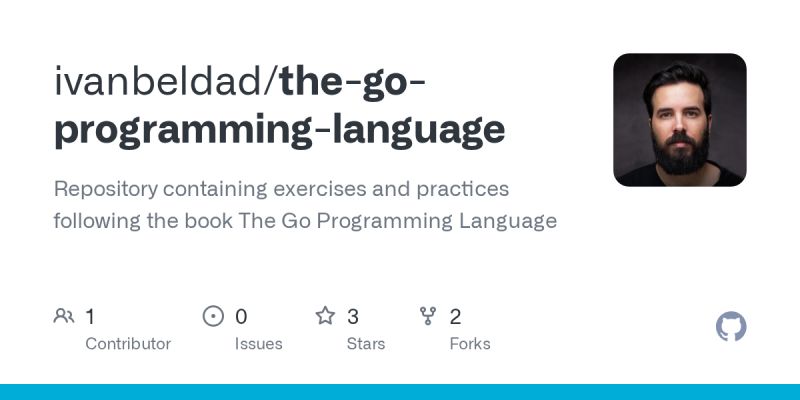 ivanbeldad/the-go-programming-language

Repository containing exercises and practices following the book The Go Programming Language

1
Contributor

0
Issues

3
Stars

2
Forks